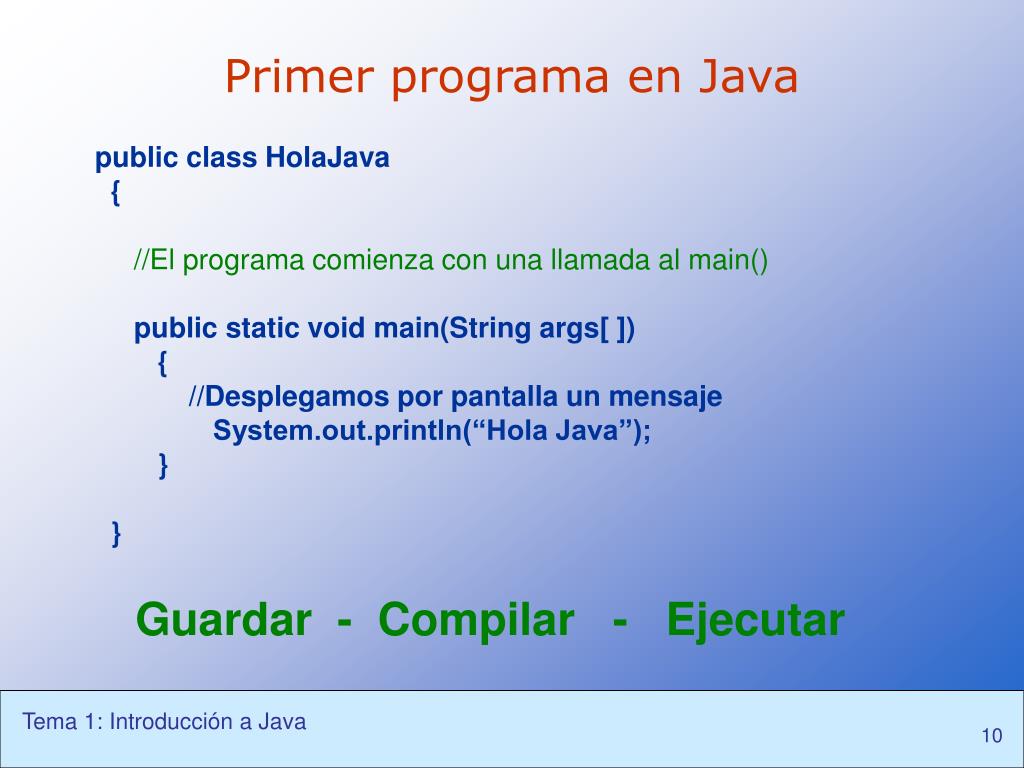 Primer programa en Java

public class HolaJava
{

//El programa comienza con una llamada al main()

public static void main(String args[ ])
{
//Desplegamos por pantalla un mensaje
System.out.println(“Hola Java”);
}

}

Guardar - Compilar - Ejecutar

Tema 1: Introducción a Java

10